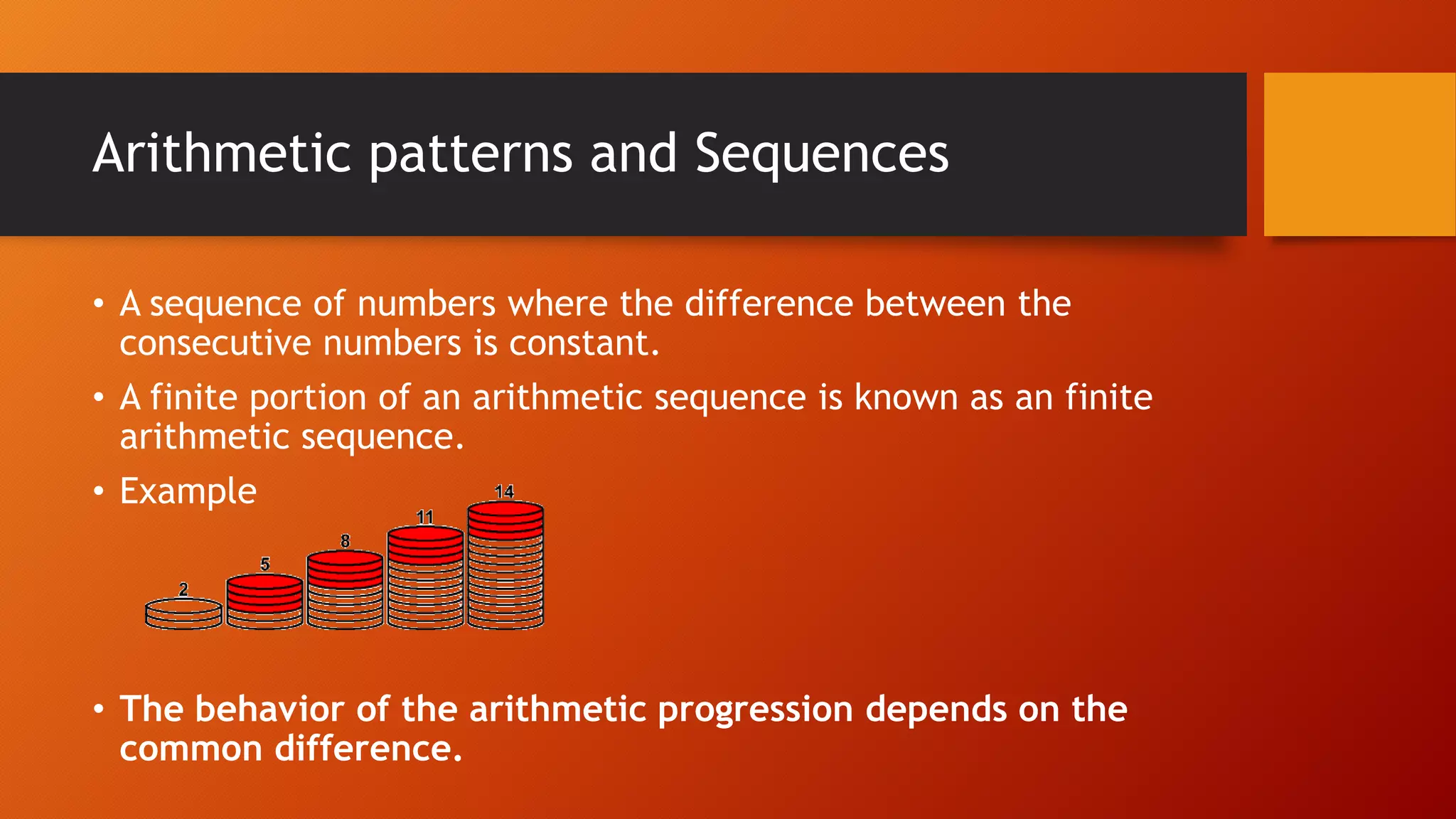 Arithmetic patterns and Sequences

• A sequence of numbers where the difference between the consecutive numbers is constant.

• A finite portion of an arithmetic sequence is known as an finite arithmetic sequence.

• Example

2
5
8
11
14

• The behavior of the arithmetic progression depends on the common difference.